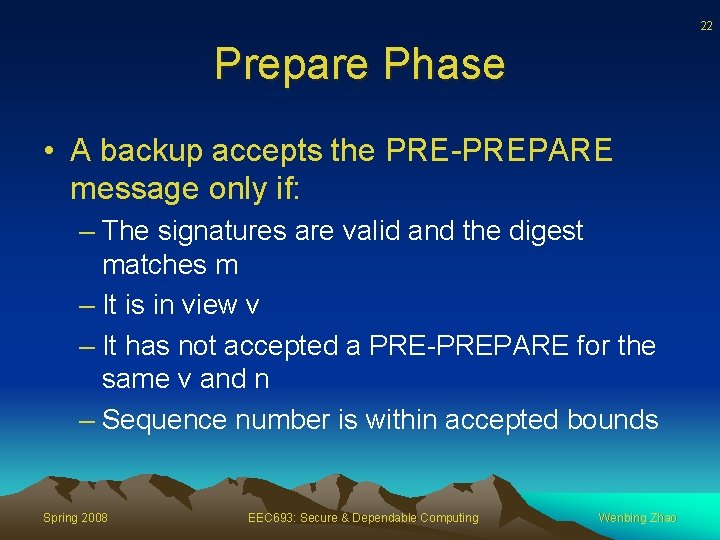 22

Prepare Phase

• A backup accepts the PRE-PREPARE message only if:

– The signatures are valid and the digest matches m

– It is in view v

– It has not accepted a PRE-PREPARE for the same v and n

– Sequence number is within accepted bounds

Spring 2008

EEC693: Secure & Dependable Computing

Wenbing Zhao